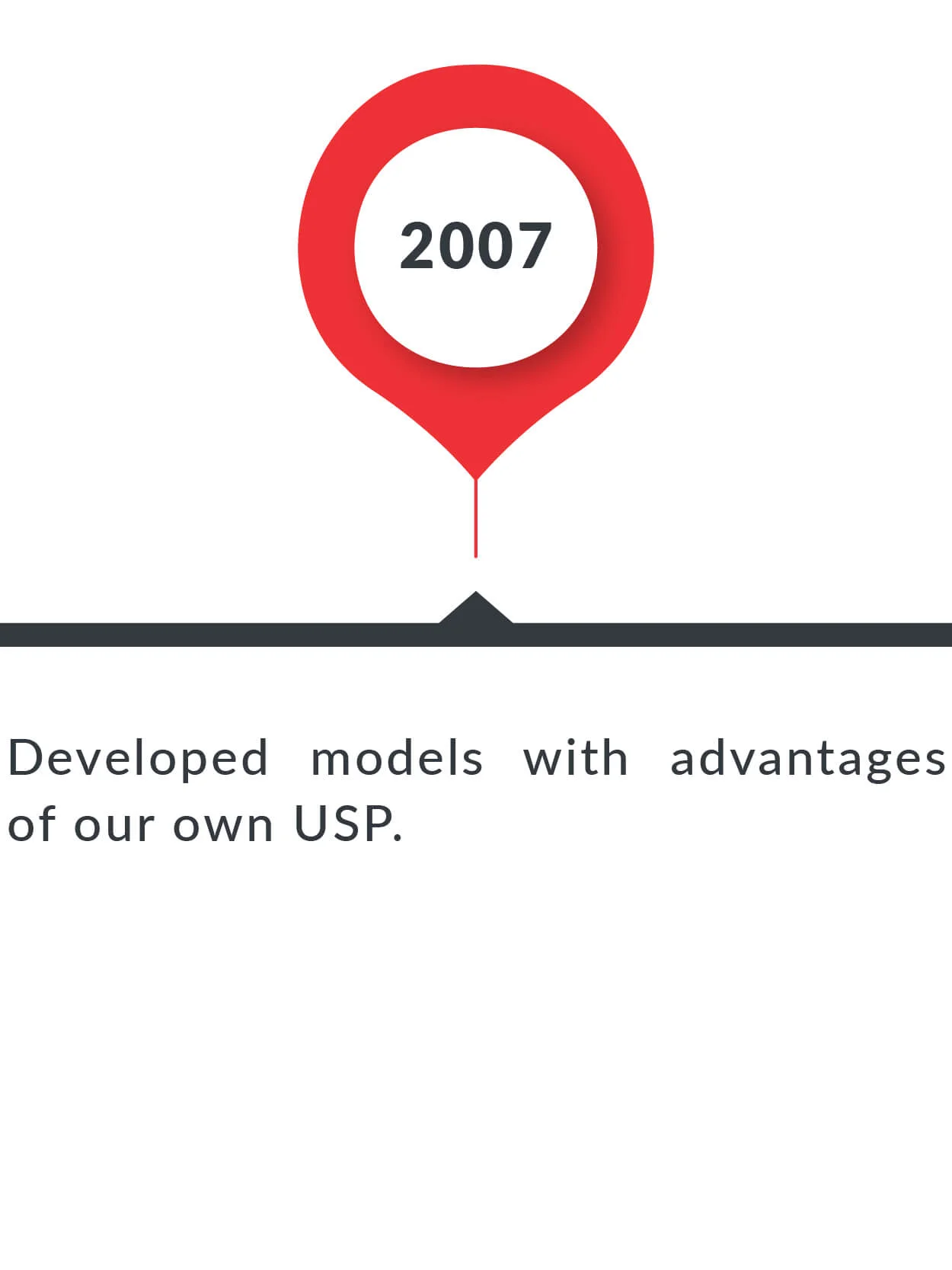 2007

Developed models with advantages of our own USP.